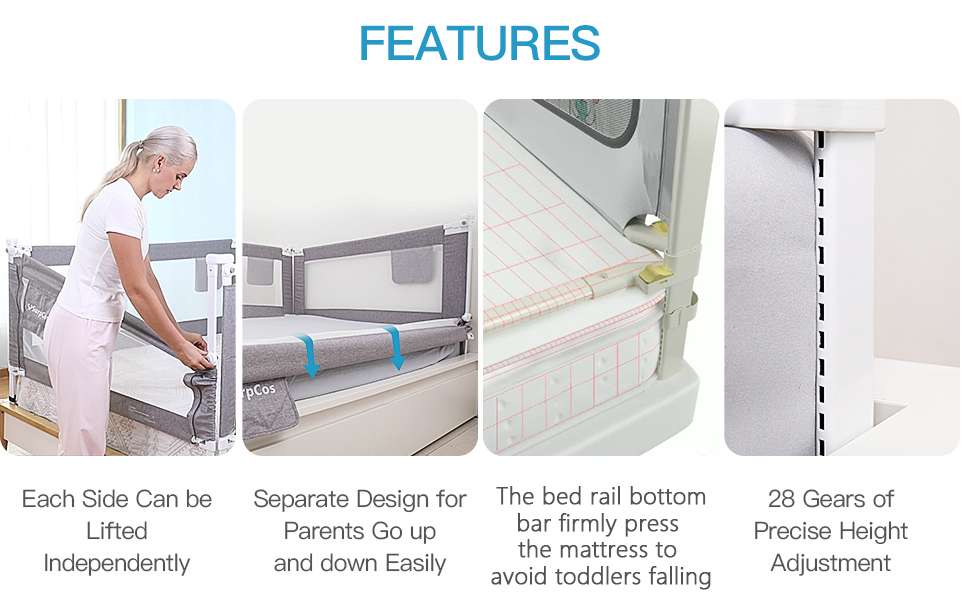 FEATURES

rpCos

Each Side Can be Lifted Independently

Separate Design for Parents Go up and down Easily

The bed rail bottom bar firmly press the mattress to avoid toddlers falling

28 Gears of Precise Height Adjustment